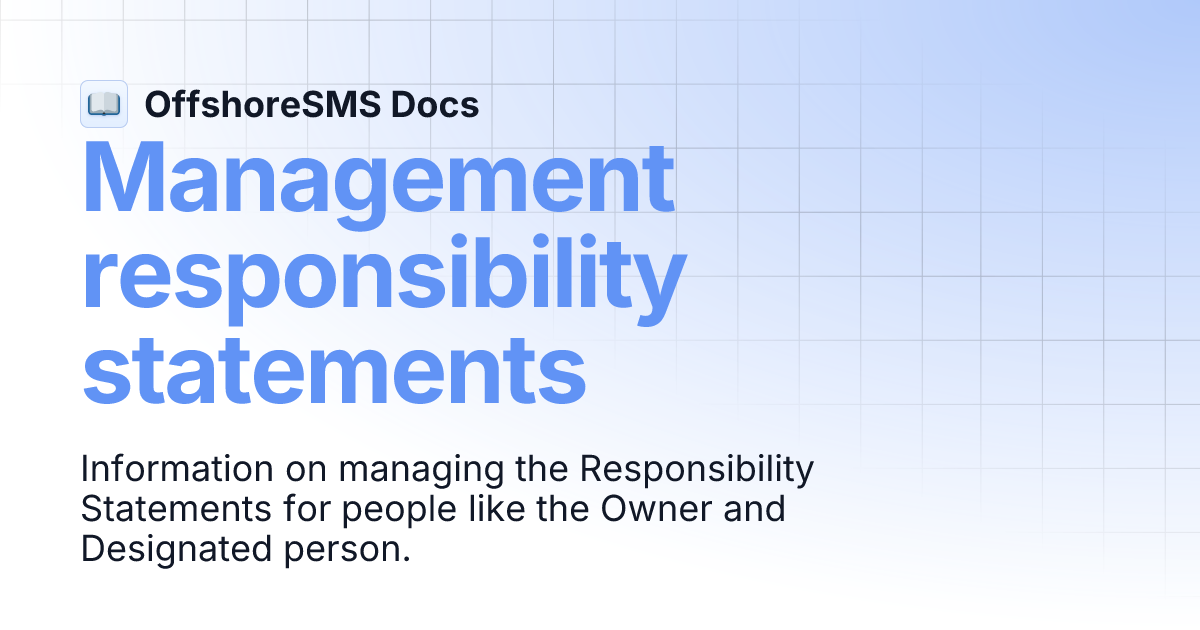 OffshoreSMS Docs

Management responsibility statements

Information on managing the Responsibility Statements for people like the Owner and Designated person.